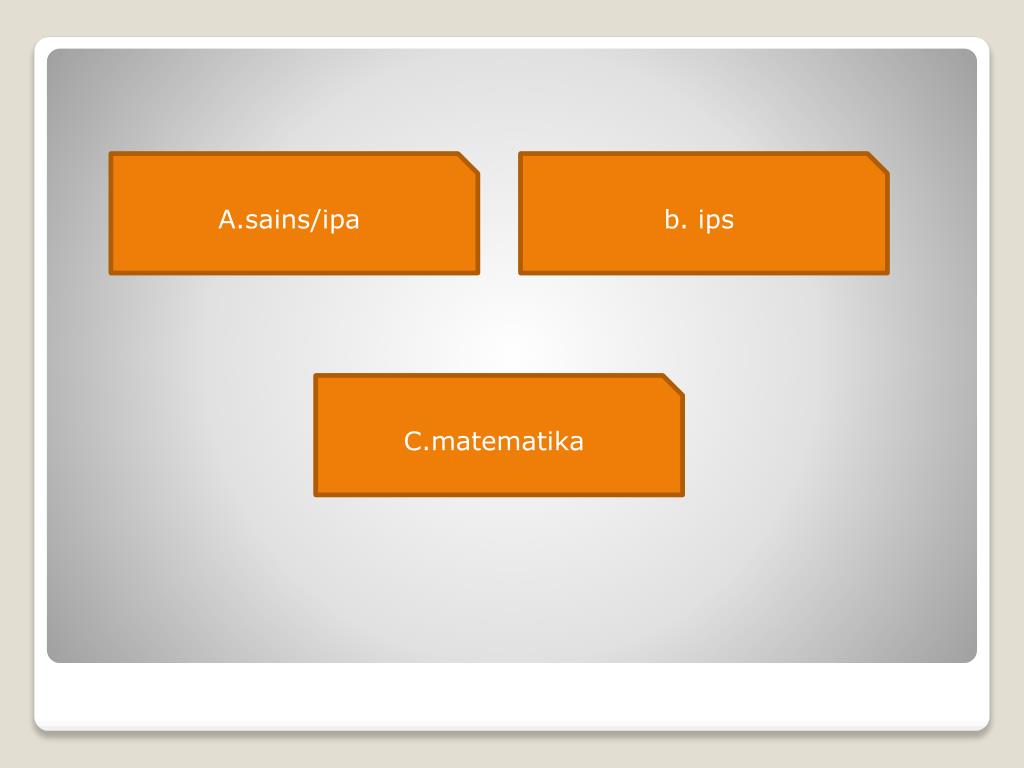 A.sains/ipa

b. ips

C.matematika